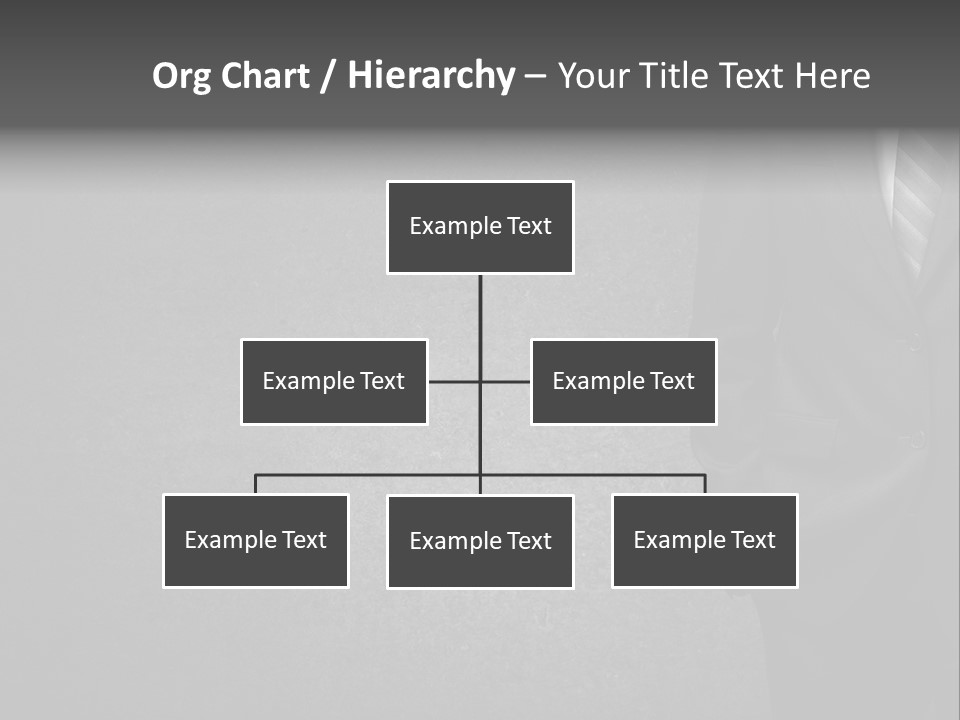 Org Chart / Hierarchy – Your Title Text Here

Example Text

Example Text

Example Text

Example Text

Example Text

Example Text